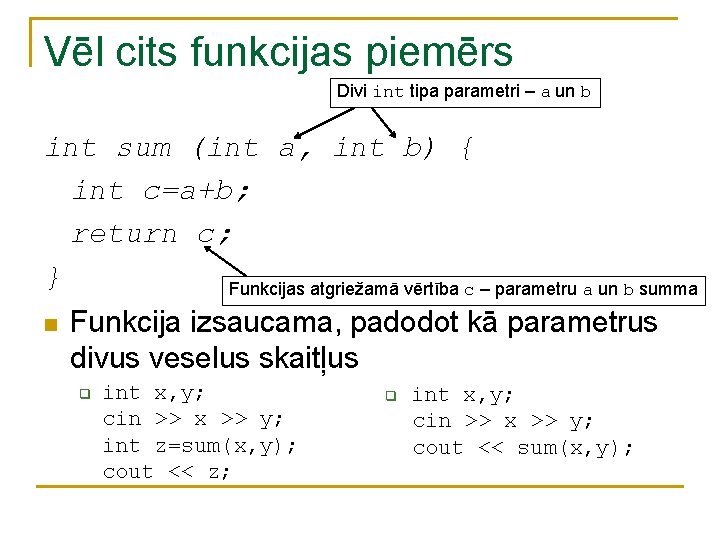 Vēl cits funkcijas piemērs

Divi int tipa parametri – a un b

int sum (int a, int b) {
int c=a+b;
return c;
}

Funkcijas atgriežamā vērtība c – parametru a un b summa

Funkcija izsaucama, padodot kā parametrus divus veselus skaitļus

int x,y;
cin >> x >> y;
int z=sum(x,y);
cout << z;

int x,y;
cin >> x >> y;
cout << sum(x,y);